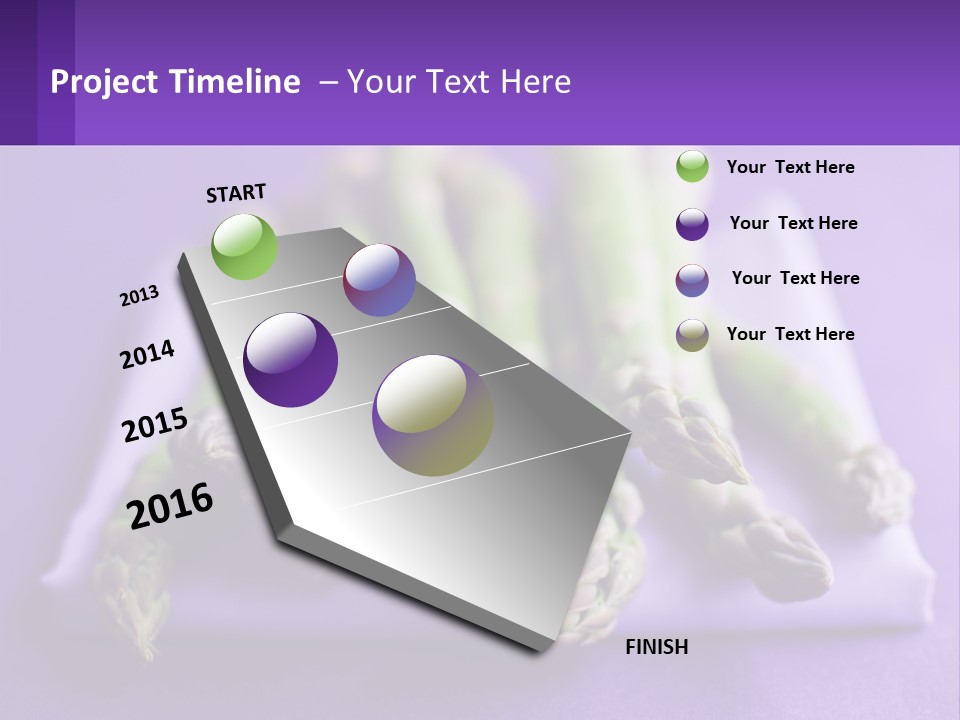 Project Timeline – Your Text Here

START

2013

2014

2015

2016

FINISH

Your Text Here

Your Text Here

Your Text Here

Your Text Here